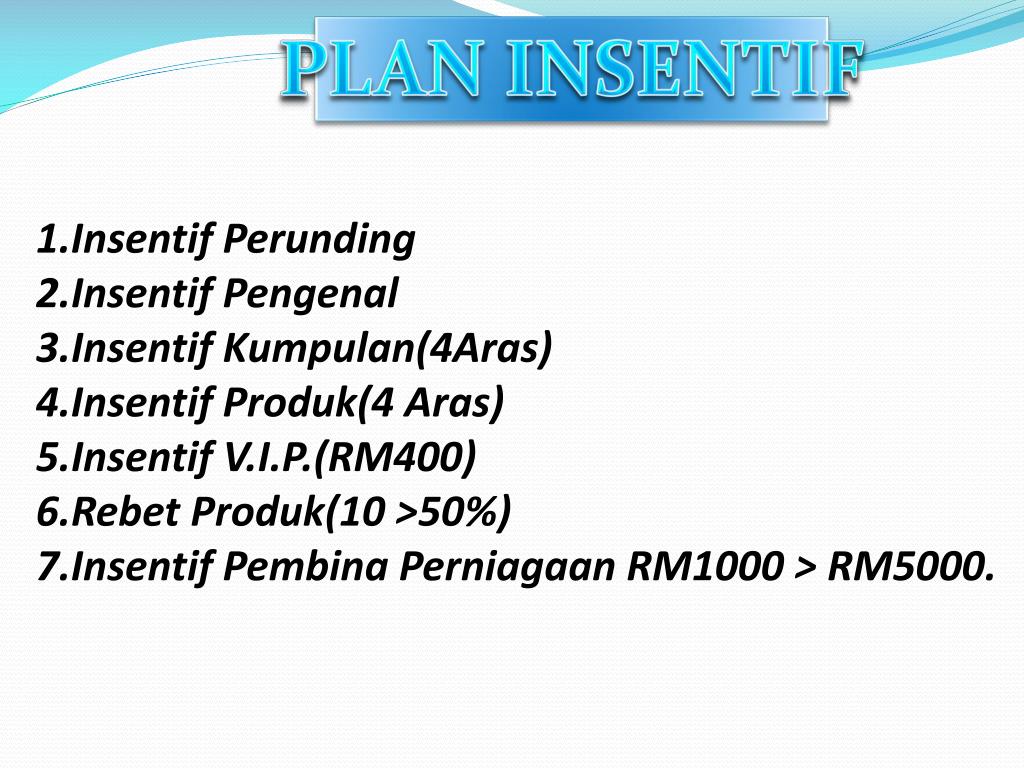 PLAN INSENTIF

1.Insentif Perunding
2.Insentif Pengenal
3.Insentif Kumpulan(4Aras)
4.Insentif Produk(4 Aras)
5.Insentif V.I.P.(RM400)
6.Rebet Produk(10 >50%)
7.Insentif Pembina Perniagaan RM1000 > RM5000.